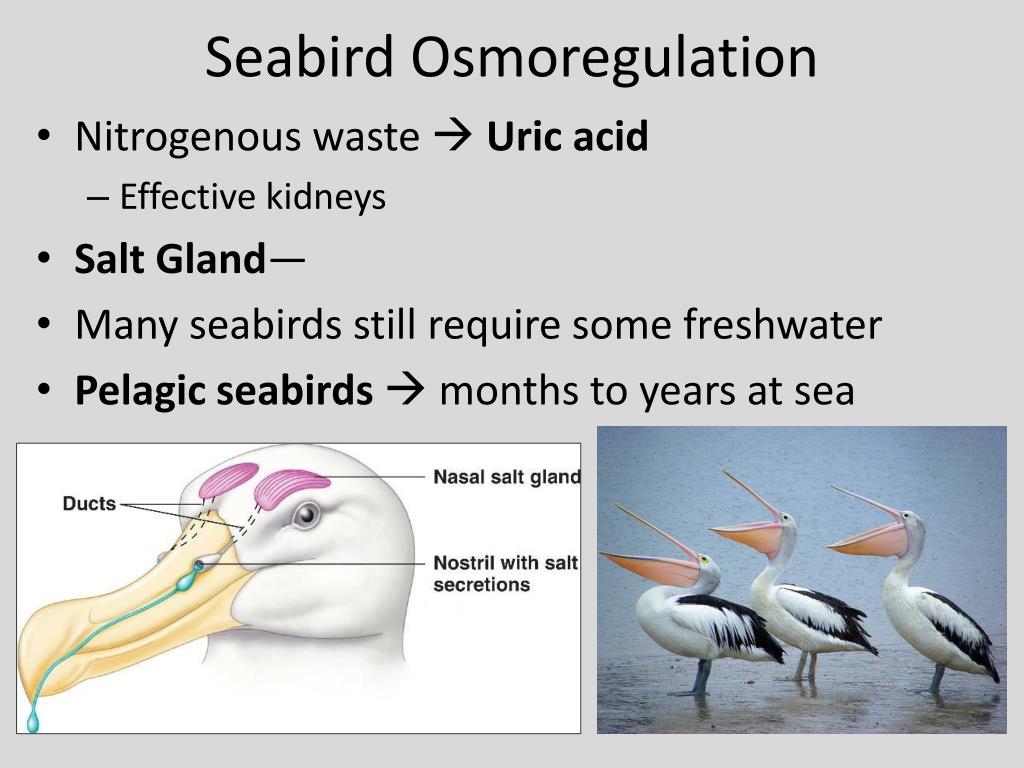 Seabird Osmoregulation

• Nitrogenous waste → **Uric acid**
  – Effective kidneys
• **Salt Gland**—
• Many seabirds still require some freshwater
• **Pelagic seabirds** → months to years at sea

Ducts

Nasal salt gland

Nostril with salt secretions